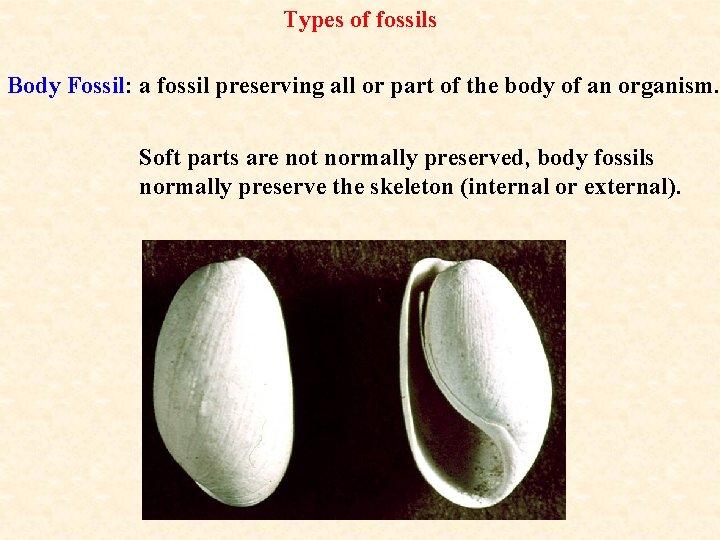 Types of fossils

Body Fossil: a fossil preserving all or part of the body of an organism.

Soft parts are not normally preserved, body fossils normally preserve the skeleton (internal or external).